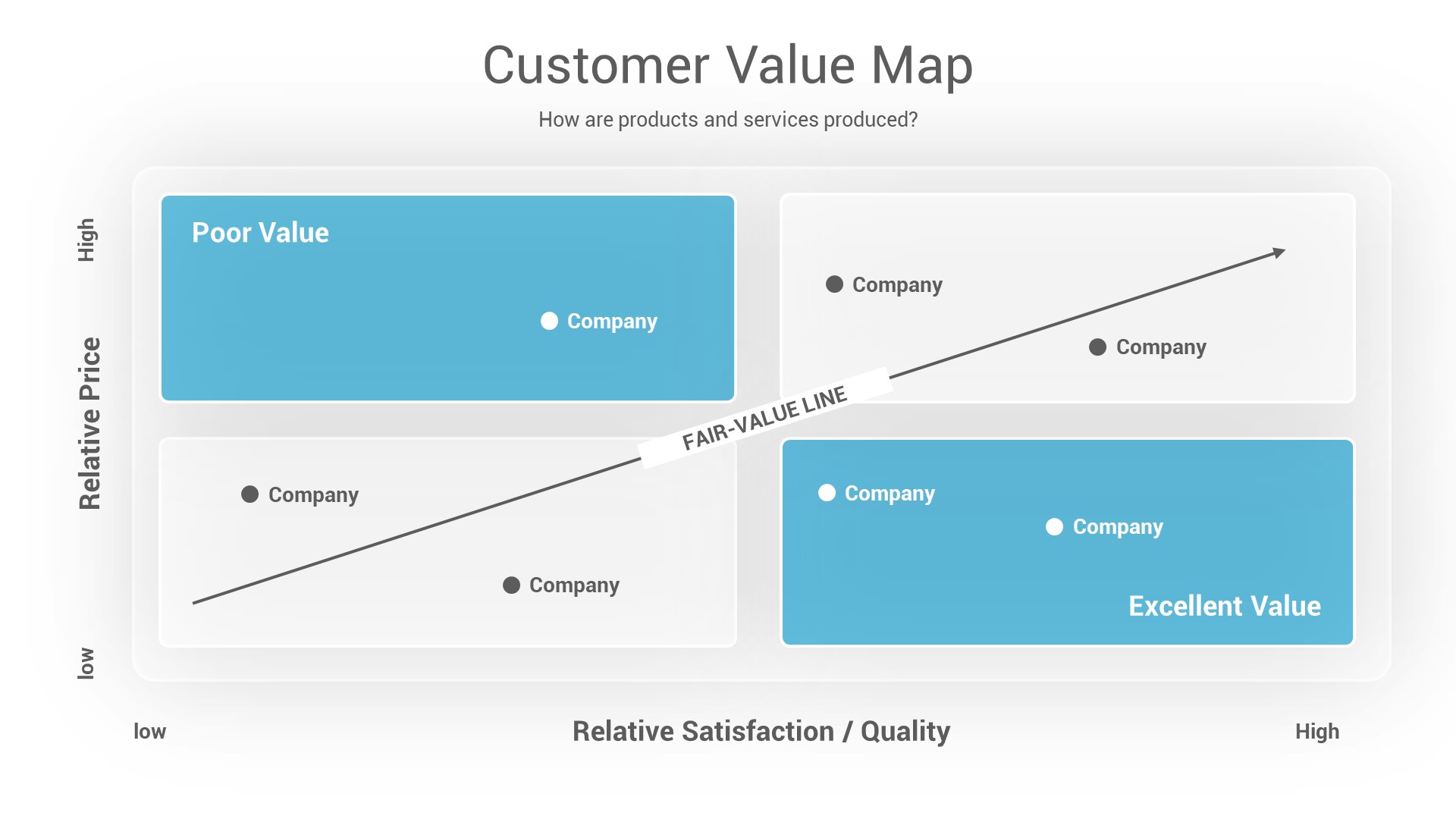 Customer Value Map

How are products and services produced?

High

Relative Price

low

Poor Value

Company

Company

Company

FAIR-VALUE LINE

Company

Company

Company

Company

Excellent Value

low

Relative Satisfaction / Quality

High